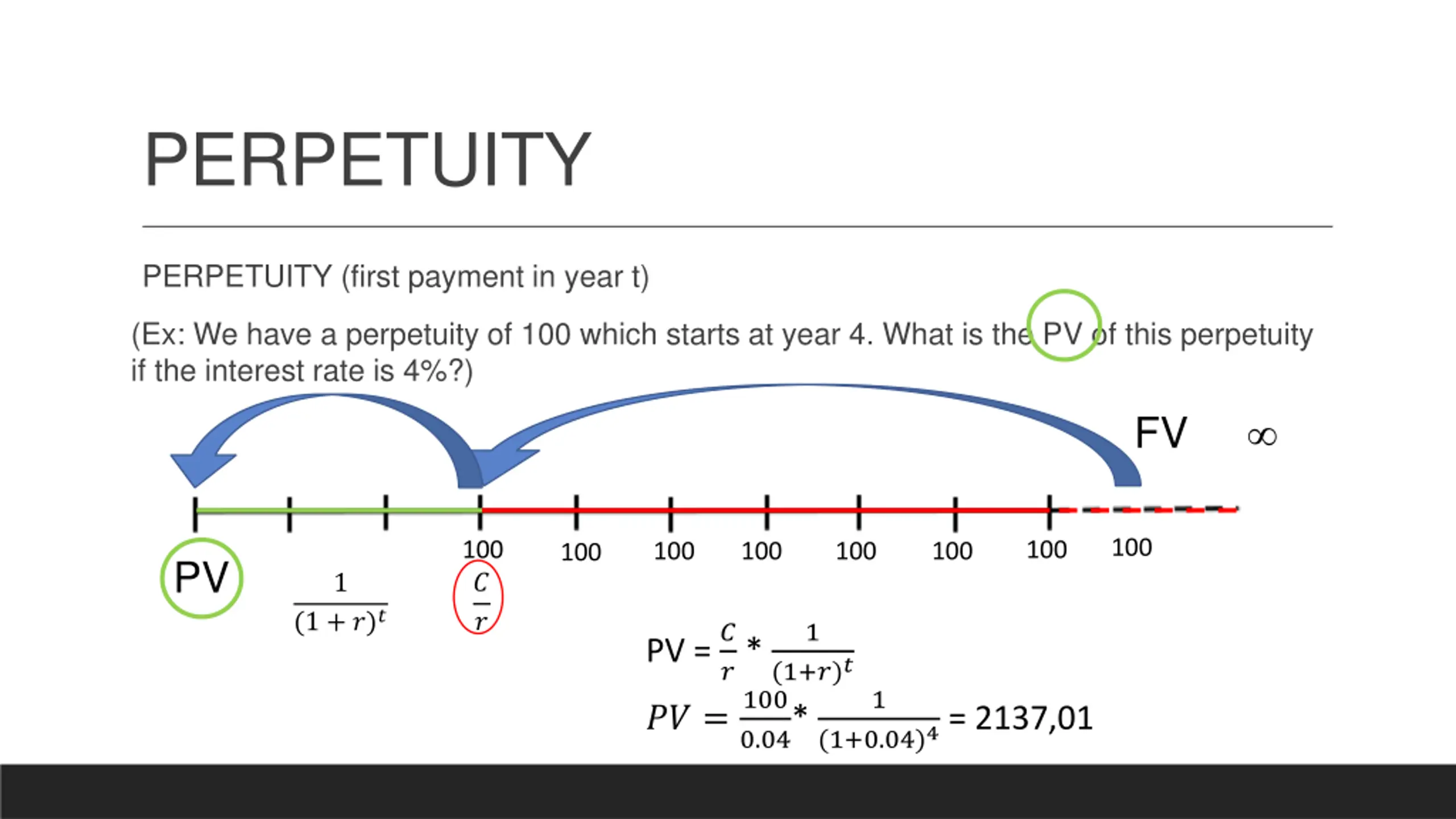 PERPETUITY

PERPETUITY (first payment in year t)

(Ex: We have a perpetuity of 100 which starts at year 4. What is the PV of this perpetuity if the interest rate is 4%?)

FV $\infty$

100 100 100 100 100 100 100 100

PV

$\frac{1}{(1+r)^t}$

$\frac{C}{r}$

PV = $\frac{C}{r} * \frac{1}{(1+r)^t}$

$PV = \frac{100}{0.04} * \frac{1}{(1+0.04)^4}$ = 2137,01